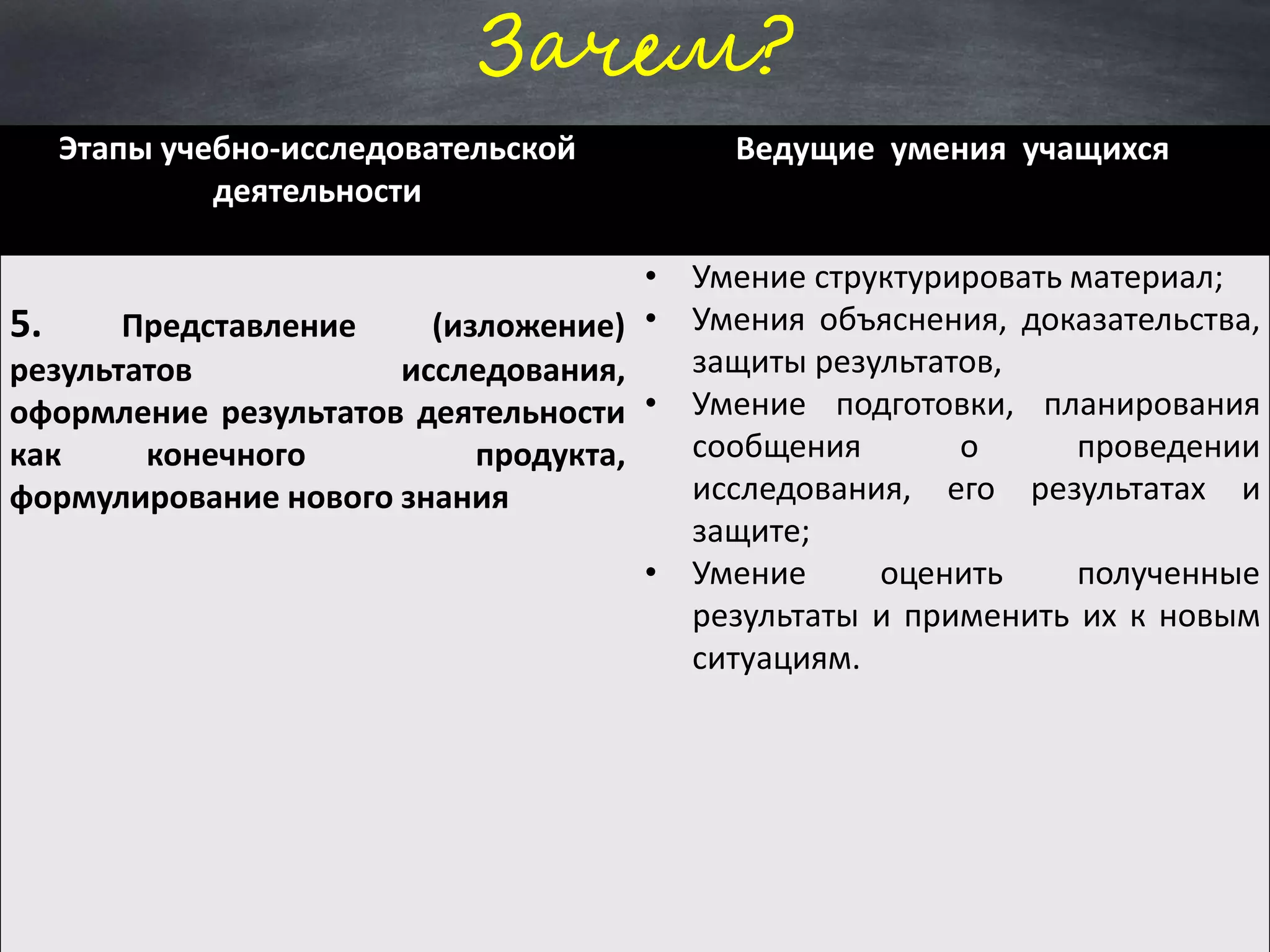 Зачем?

| Этапы учебно-исследовательской деятельности | Ведущие умения учащихся |
|---|---|
| 5. Представление (изложение) результатов исследования, оформление результатов деятельности как конечного продукта, формулирование нового знания | • Умение структурировать материал; • Умения объяснения, доказательства, защиты результатов, • Умение подготовки, планирования сообщения о проведении исследования, его результатах и защите; • Умение оценить полученные результаты и применить их к новым ситуациям. |